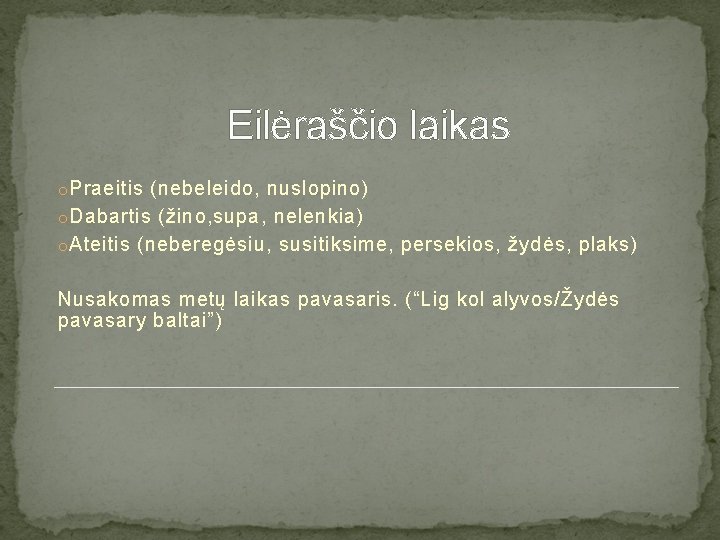 Eilėraščio laikas

oPraeitis (nebeleido, nuslopino)
oDabartis (žino,supa, nelenkia)
oAteitis (neberegėsiu, susitiksime, persekios, žydės, plaks)

Nusakomas metų laikas pavasaris. (“Lig kol alyvos/Žydės pavasary baltai”)